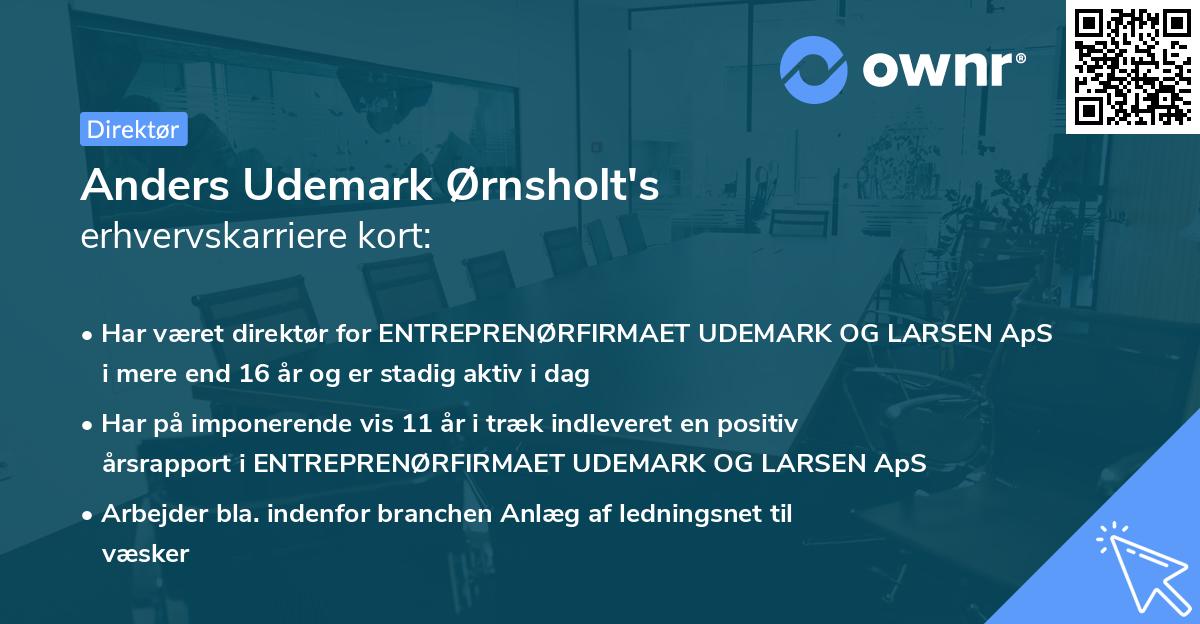 ownr®

Direktør

Anders Udemark Ørnsholt's
erhvervskarriere kort:

• Har været direktør for ENTREPRENØRFIRMAET UDEMARK OG LARSEN ApS i mere end 16 år og er stadig aktiv i dag
• Har på imponerende vis 11 år i træk indleveret en positiv årsrapport i ENTREPRENØRFIRMAET UDEMARK OG LARSEN ApS
• Arbejder bla. indenfor branchen Anlæg af ledningsnet til væsker